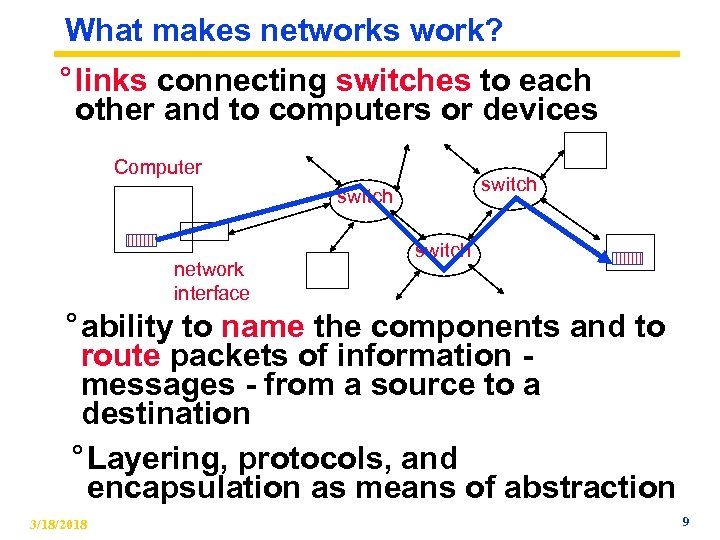 What makes networks work?

° links connecting switches to each other and to computers or devices

Computer

switch

switch

switch

network interface

° ability to name the components and to route packets of information - messages - from a source to a destination

° Layering, protocols, and encapsulation as means of abstraction

3/18/2018

9